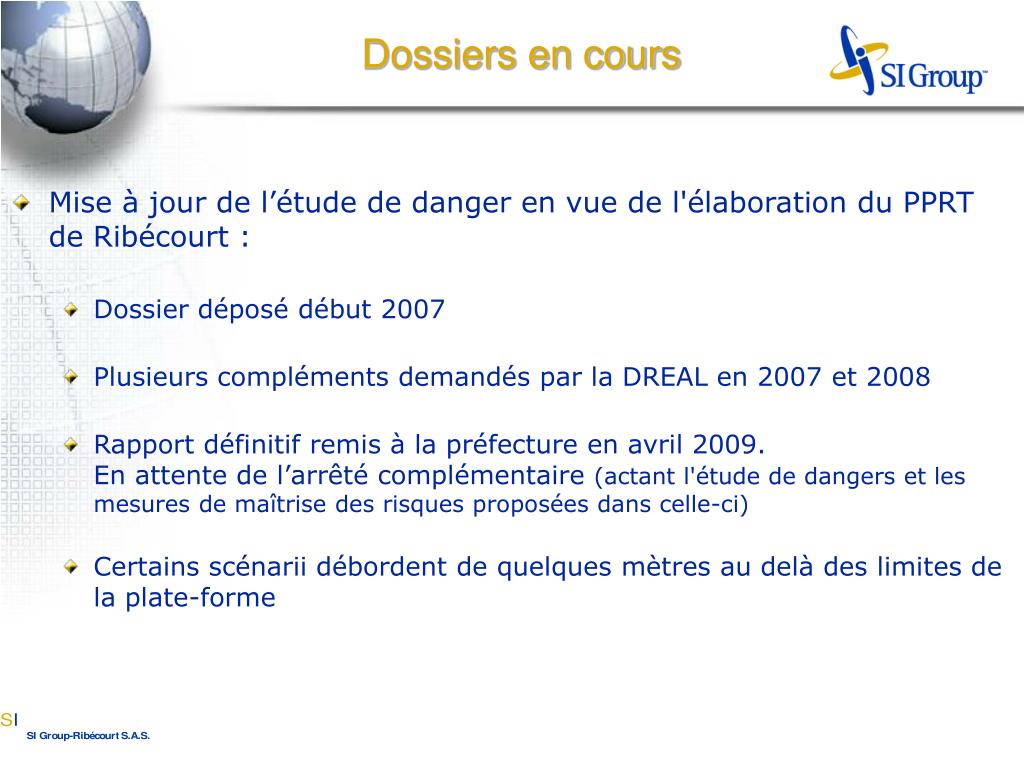 Dossiers en cours

SI Group™

Mise à jour de l’étude de danger en vue de l'élaboration du PPRT de Ribécourt :

Dossier déposé début 2007

Plusieurs compléments demandés par la DREAL en 2007 et 2008

Rapport définitif remis à la préfecture en avril 2009.
En attente de l’arrêté complémentaire (actant l'étude de dangers et les mesures de maîtrise des risques proposées dans celle-ci)

Certains scénarii débordent de quelques mètres au delà des limites de la plate-forme

SI
SI Group-Ribécourt S.A.S.